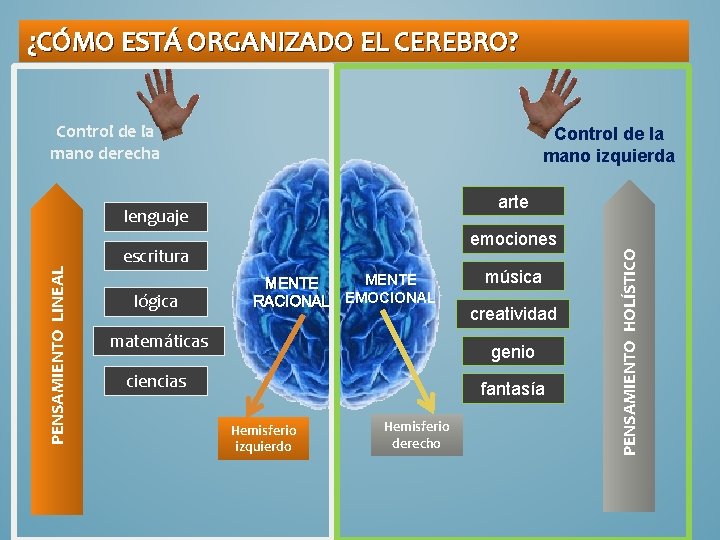 ¿CÓMO ESTÁ ORGANIZADO EL CEREBRO?

Control de la mano derecha

PENSAMIENTO LINEAL

lenguaje

escritura

lógica

matemáticas

ciencias

MENTE RACIONAL

Hemisferio izquierdo

MENTE EMOCIONAL

Hemisferio derecho

Control de la mano izquierda

arte

emociones

música

creatividad

genio

fantasía

PENSAMIENTO HOLÍSTICO